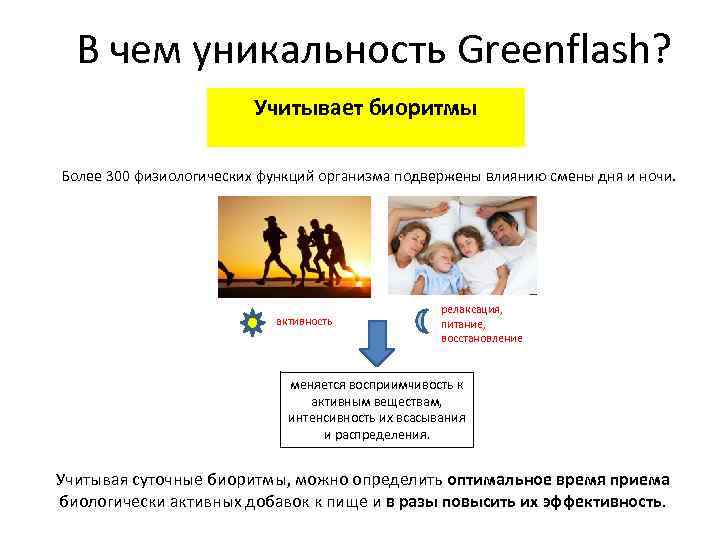 В чем уникальность Greenflash?

Учитывает биоритмы

Более 300 физиологических функций организма подвержены влиянию смены дня и ночи.

активность

релаксация,
питание,
восстановление

меняется восприимчивость к активным веществам, интенсивность их всасывания и распределения.

Учитывая суточные биоритмы, можно определить оптимальное время приема биологически активных добавок к пище и в разы повысить их эффективность.